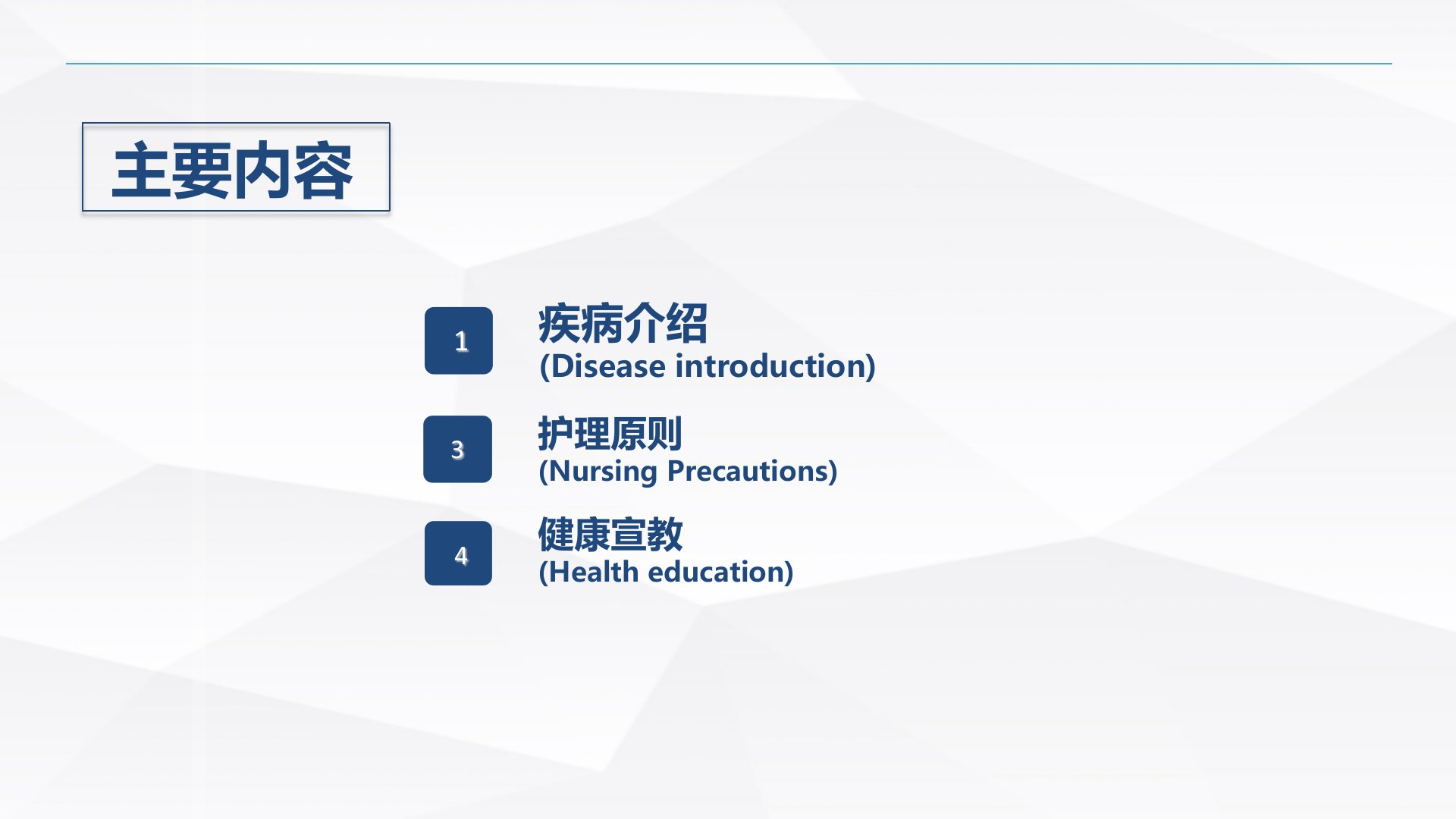 主要内容

1
疾病介绍
(Disease introduction)

3
护理原则
(Nursing Precautions)

4
健康宣教
(Health education)